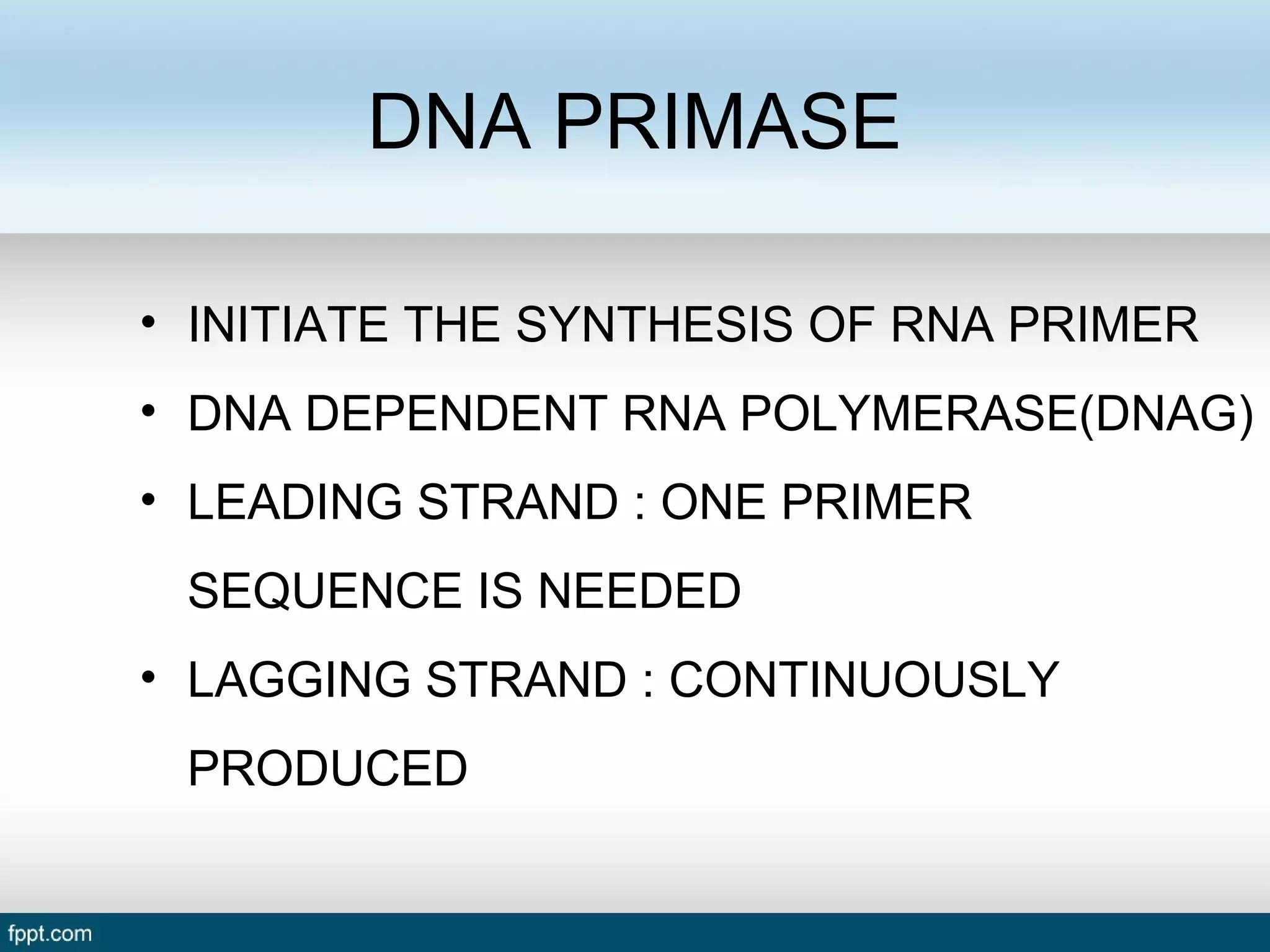 DNA PRIMASE

• INITIATE THE SYNTHESIS OF RNA PRIMER
• DNA DEPENDENT RNA POLYMERASE(DNAG)
• LEADING STRAND : ONE PRIMER SEQUENCE IS NEEDED
• LAGGING STRAND : CONTINUOUSLY PRODUCED

fppt.com